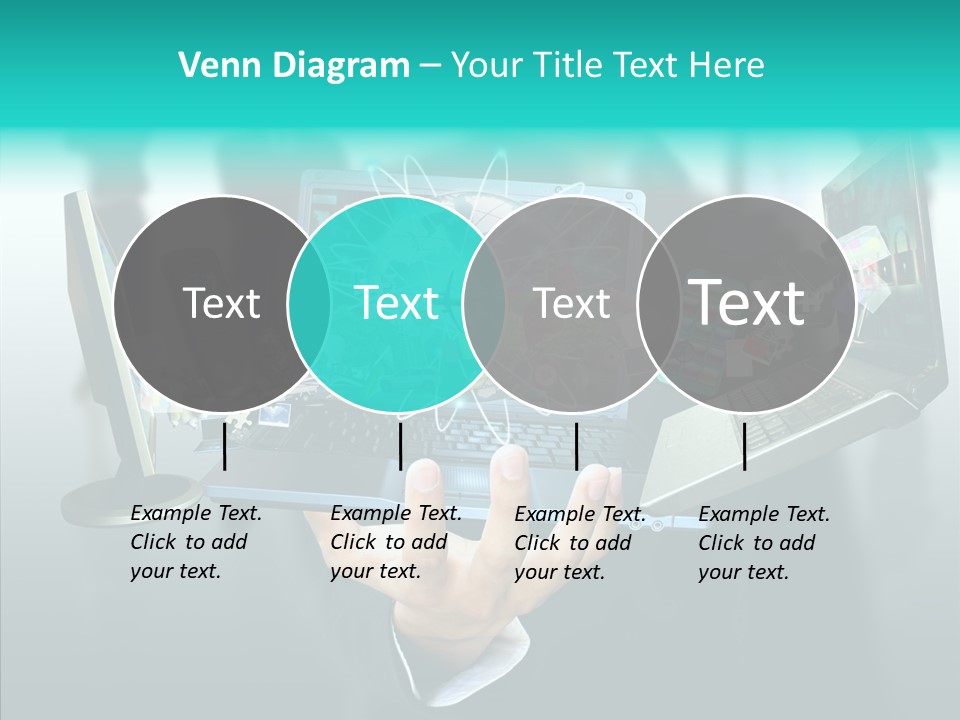 Venn Diagram – Your Title Text Here

Text

Text

Text

Text

Example Text. Click to add your text.

Example Text. Click to add your text.

Example Text. Click to add your text.

Example Text. Click to add your text.